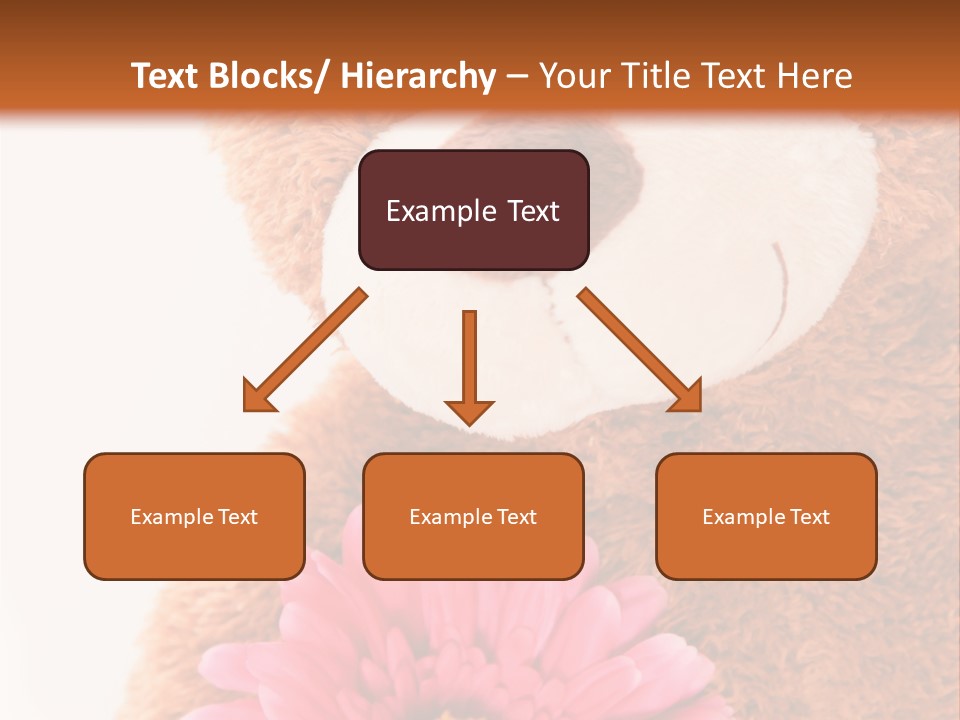 Text Blocks/ Hierarchy – Your Title Text Here

Example Text

Example Text

Example Text

Example Text